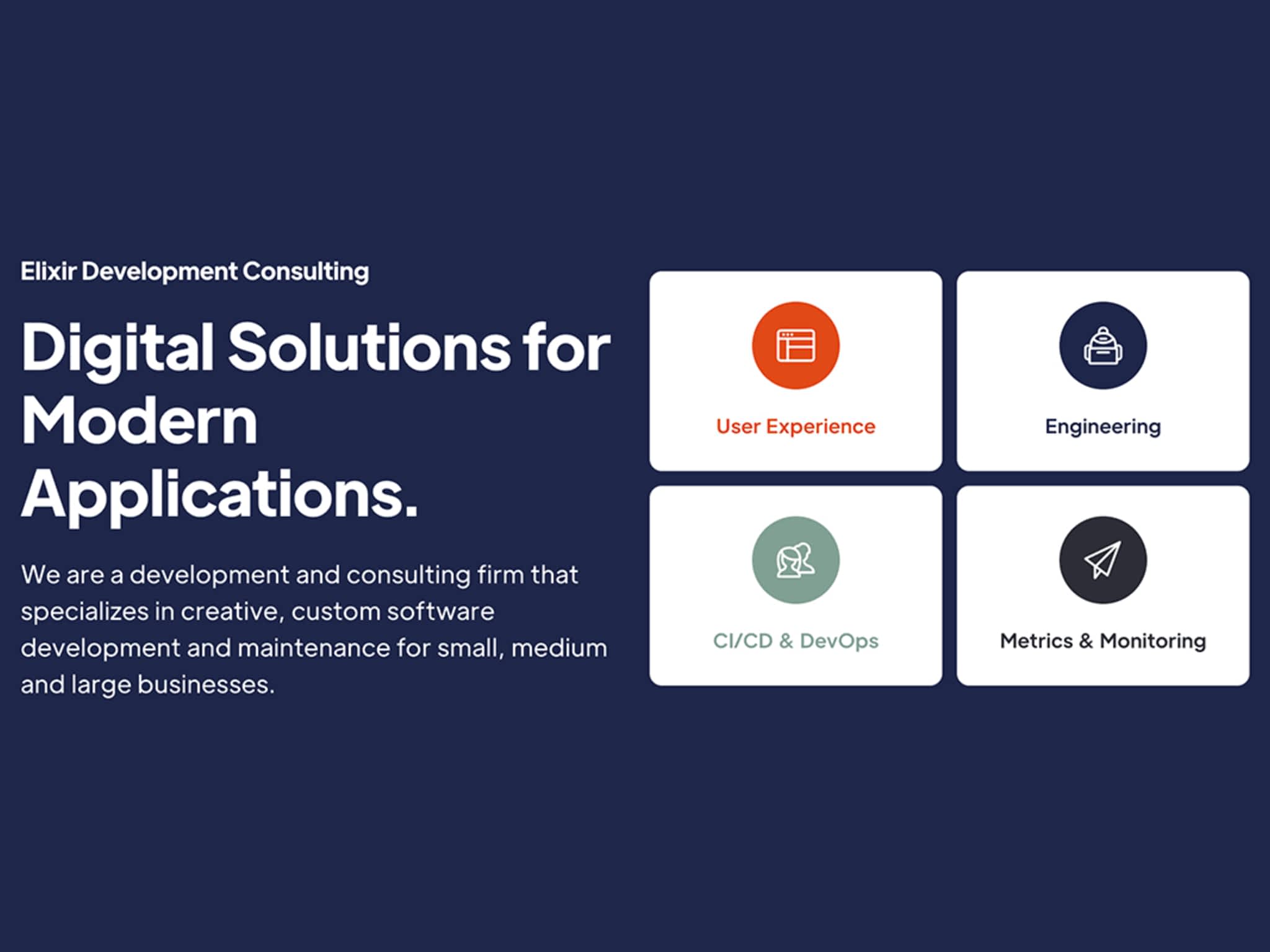 Elixir Development Consulting

Digital Solutions for Modern Applications.

We are a development and consulting firm that specializes in creative, custom software development and maintenance for small, medium and large businesses.

User Experience

Engineering

CI/CD & DevOps

Metrics & Monitoring